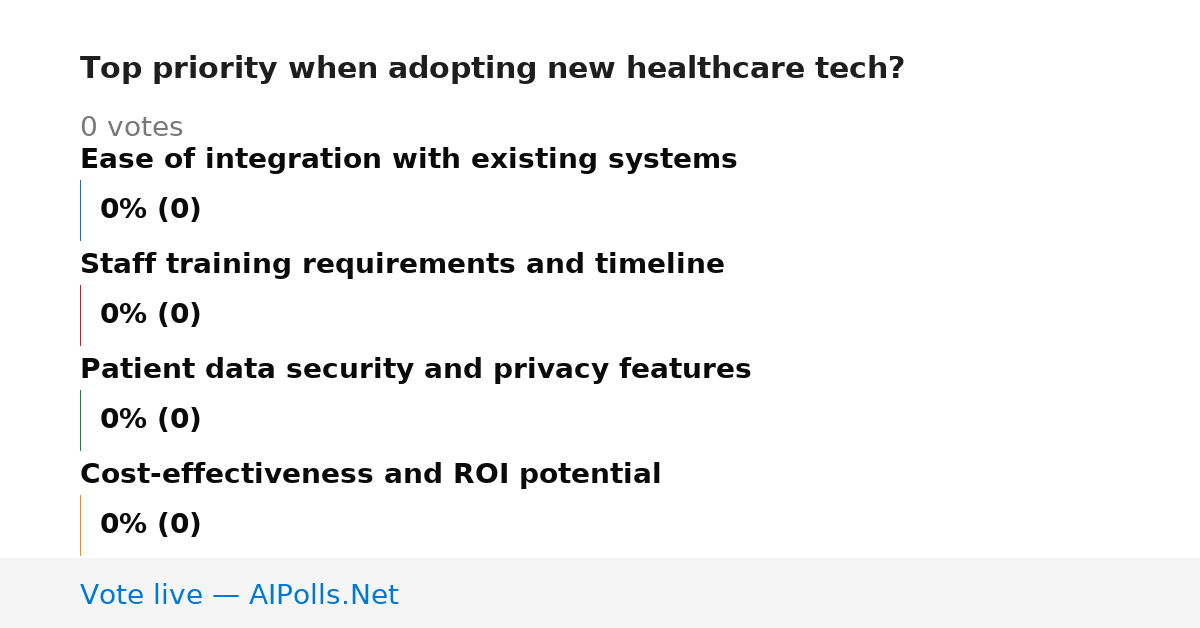 Top priority when adopting new healthcare tech?

0 votes

Ease of integration with existing systems

0% (0)

Staff training requirements and timeline

0% (0)

Patient data security and privacy features

0% (0)

Cost-effectiveness and ROI potential

0% (0)

Vote live — AIPolls.Net